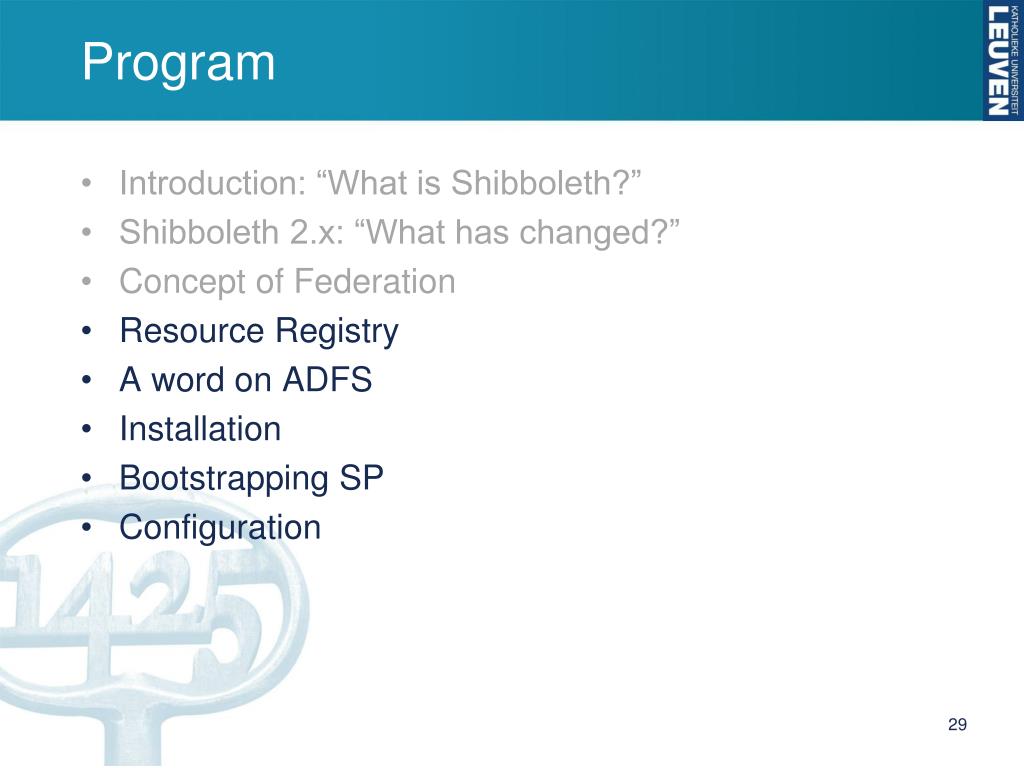 Program

KATHOLIEKE UNIVERSITEIT
LEUVEN

• Introduction: “What is Shibboleth?”
• Shibboleth 2.x: “What has changed?”
• Concept of Federation
• Resource Registry
• A word on ADFS
• Installation
• Bootstrapping SP
• Configuration

1425

29